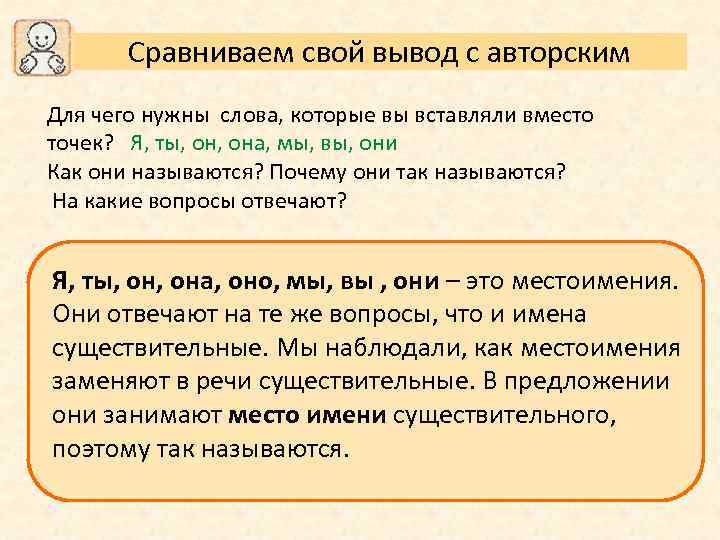 Сравниваем свой вывод с авторским

Для чего нужны слова, которые вы вставляли вместо точек? Я, ты, он, она, мы, вы, они
Как они называются? Почему они так называются?
На какие вопросы отвечают?

Я, ты, он, она, оно, мы, вы , они – это местоимения. Они отвечают на те же вопросы, что и имена существительные. Мы наблюдали, как местоимения заменяют в речи существительные. В предложении они занимают место имени существительного, поэтому так называются.